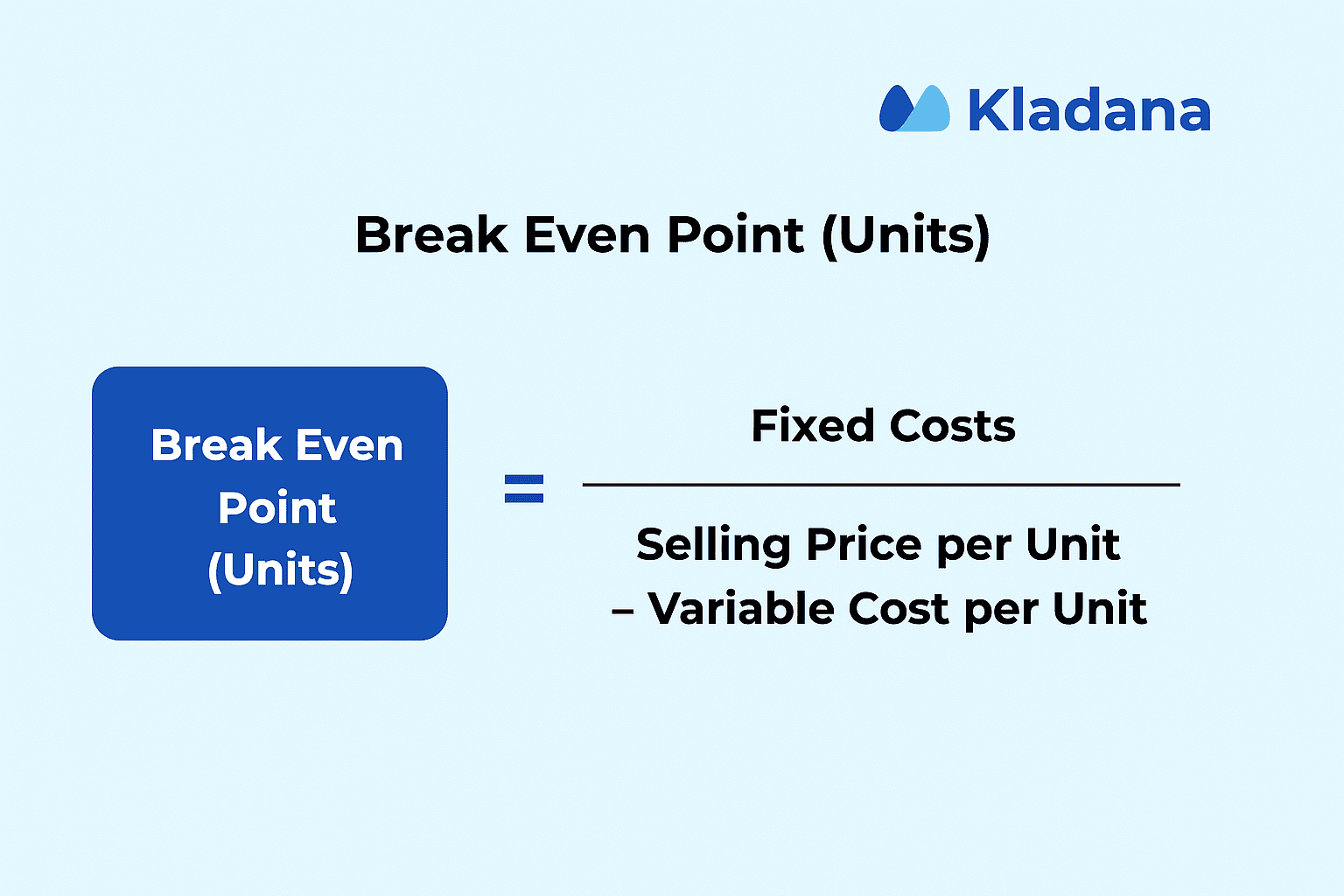 Kladana

Break Even Point (Units)

$\text{Break Even Point (Units)} = \frac{\text{Fixed Costs}}{\text{Selling Price per Unit} - \text{Variable Cost per Unit}}$